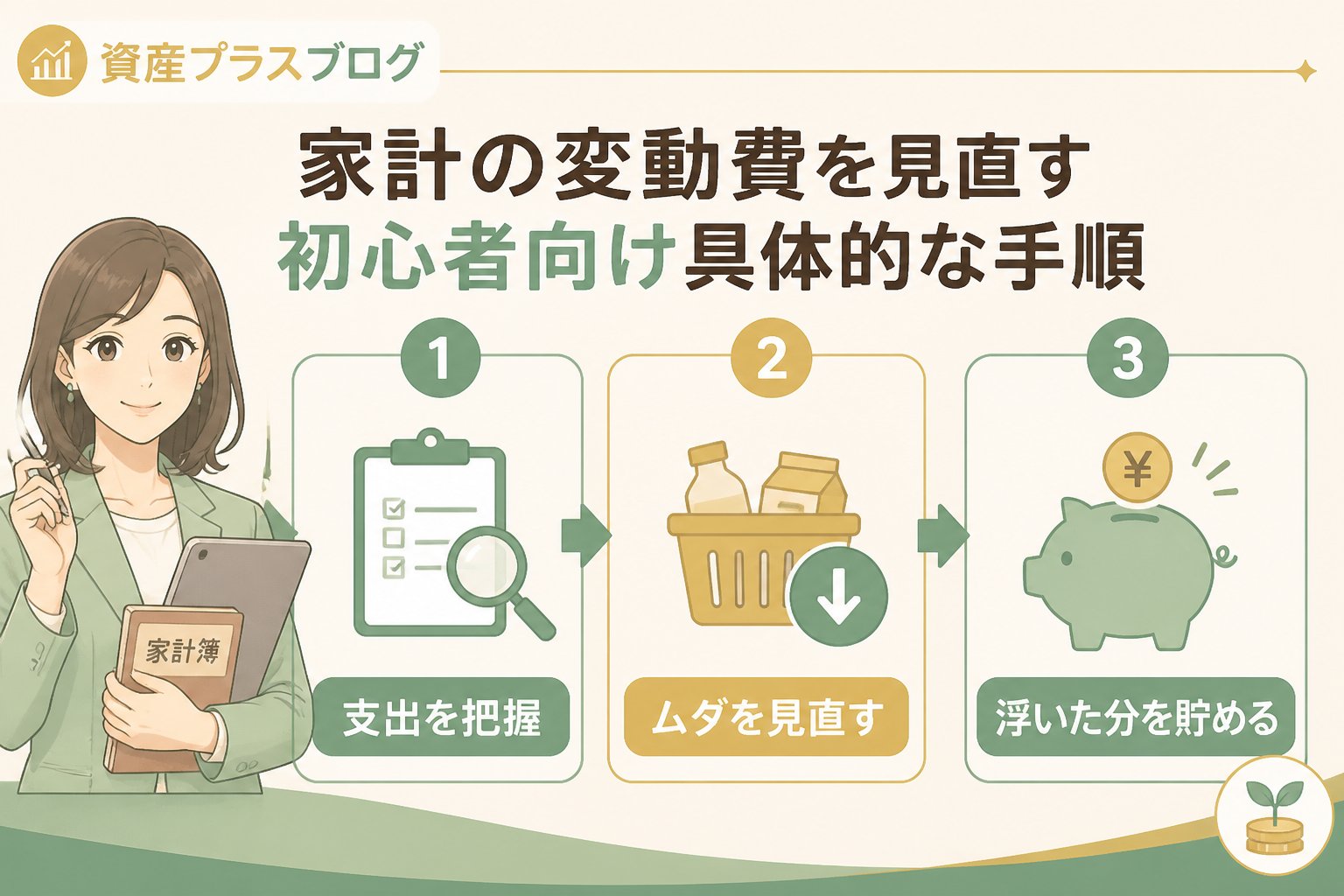 資産プラスブログ

家計の変動費を見直す
初心者向け具体的な手順

家計簿

1
支出を把握

2
ムダを見直す

3
¥
浮いた分を貯める